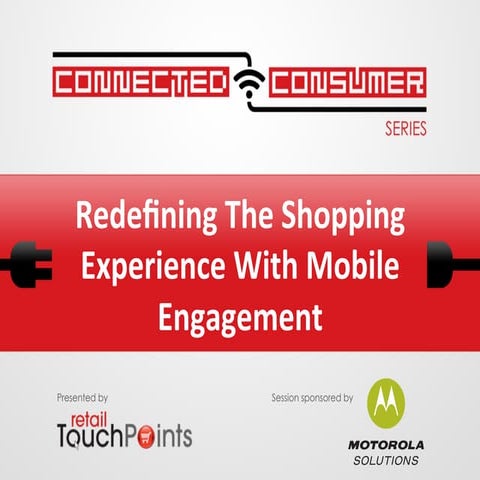 CONNECTED CONSUMER
SERIES

Redefining The Shopping Experience With Mobile Engagement

Presented by
retail TouchPoints

Session sponsored by
MOTOROLA SOLUTIONS